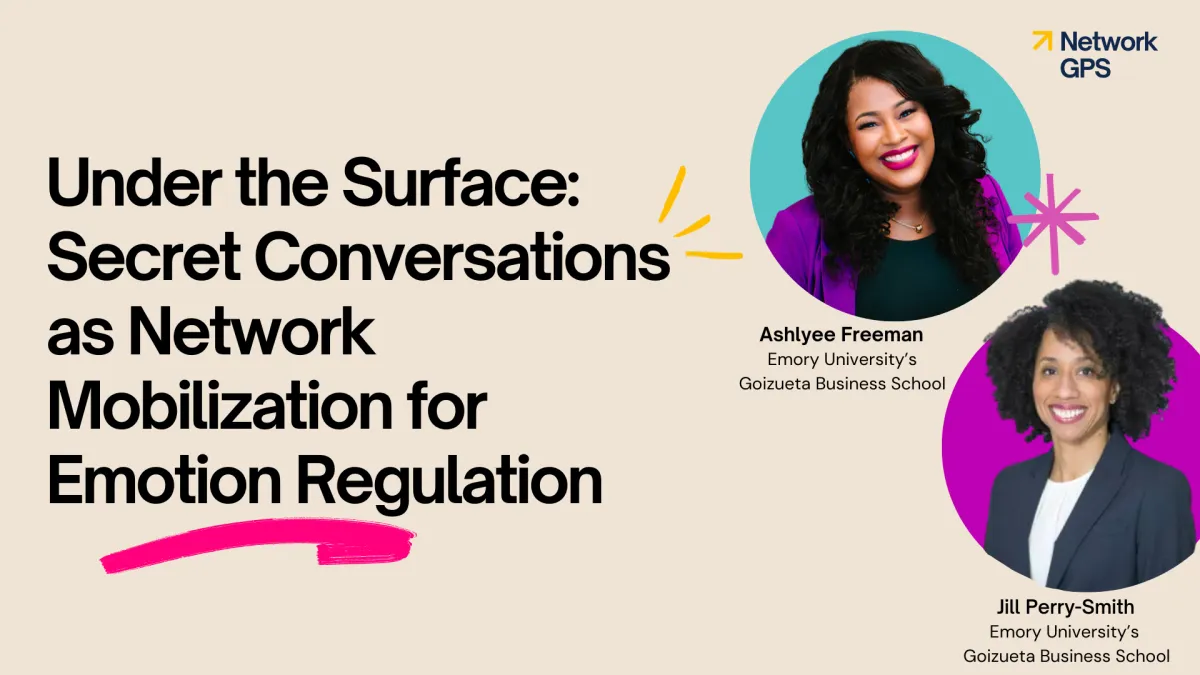 Network GPS

Under the Surface: Secret Conversations as Network Mobilization for Emotion Regulation

Ashlyee Freeman
Emory University's
Goizueta Business School

Jill Perry-Smith
Emory University's
Goizueta Business School